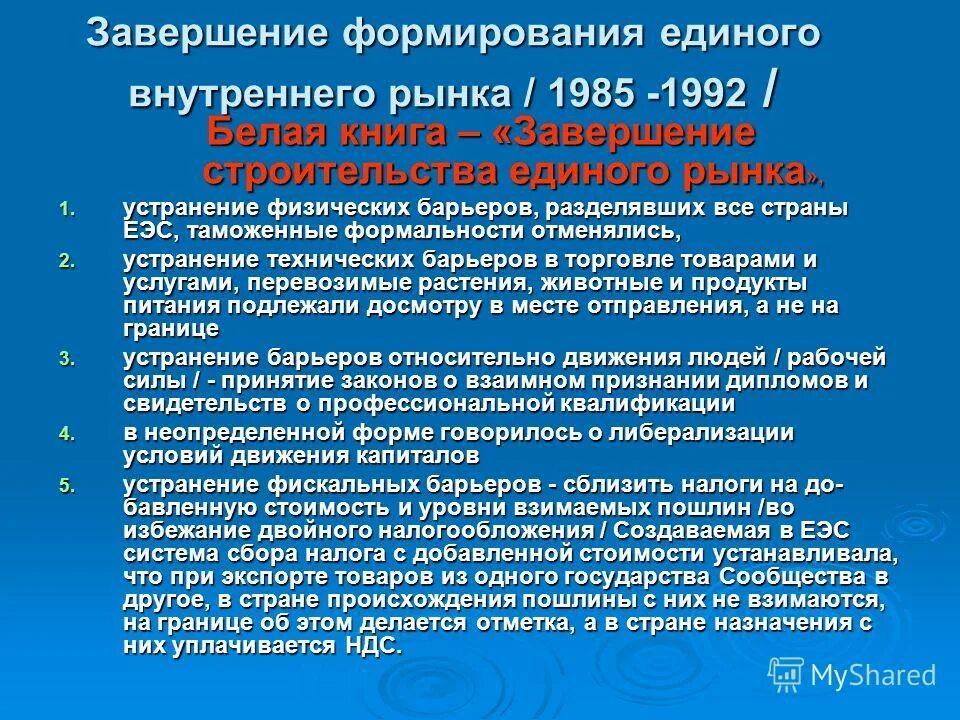 Завершение формирования единого внутреннего рынка / 1985 -1992 /

Белая книга – «Завершение строительства единого рынка»,

1. устранение физических барьеров, разделявших все страны ЕЭС, таможенные формальности отменялись,
2. устранение технических барьеров в торговле товарами и услугами, перевозимые растения, животные и продукты питания подлежали досмотру в месте отправления, а не на границе
3. устранение барьеров относительно движения людей / рабочей силы / - принятие законов о взаимном признании дипломов и свидетельств о профессиональной квалификации
4. в неопределенной форме говорилось о либерализации условий движения капиталов
5. устранение фискальных барьеров - сблизить налоги на добавленную стоимость и уровни взимаемых пошлин /во избежание двойного налогообложения / Создаваемая в ЕЭС система сбора налога с добавленной стоимости устанавливала, что при экспорте товаров из одного государства Сообщества в другое, в стране происхождения пошлины с них не взимаются, на границе об этом делается отметка, а в стране назначения с них уплачивается НДС.

MyShared